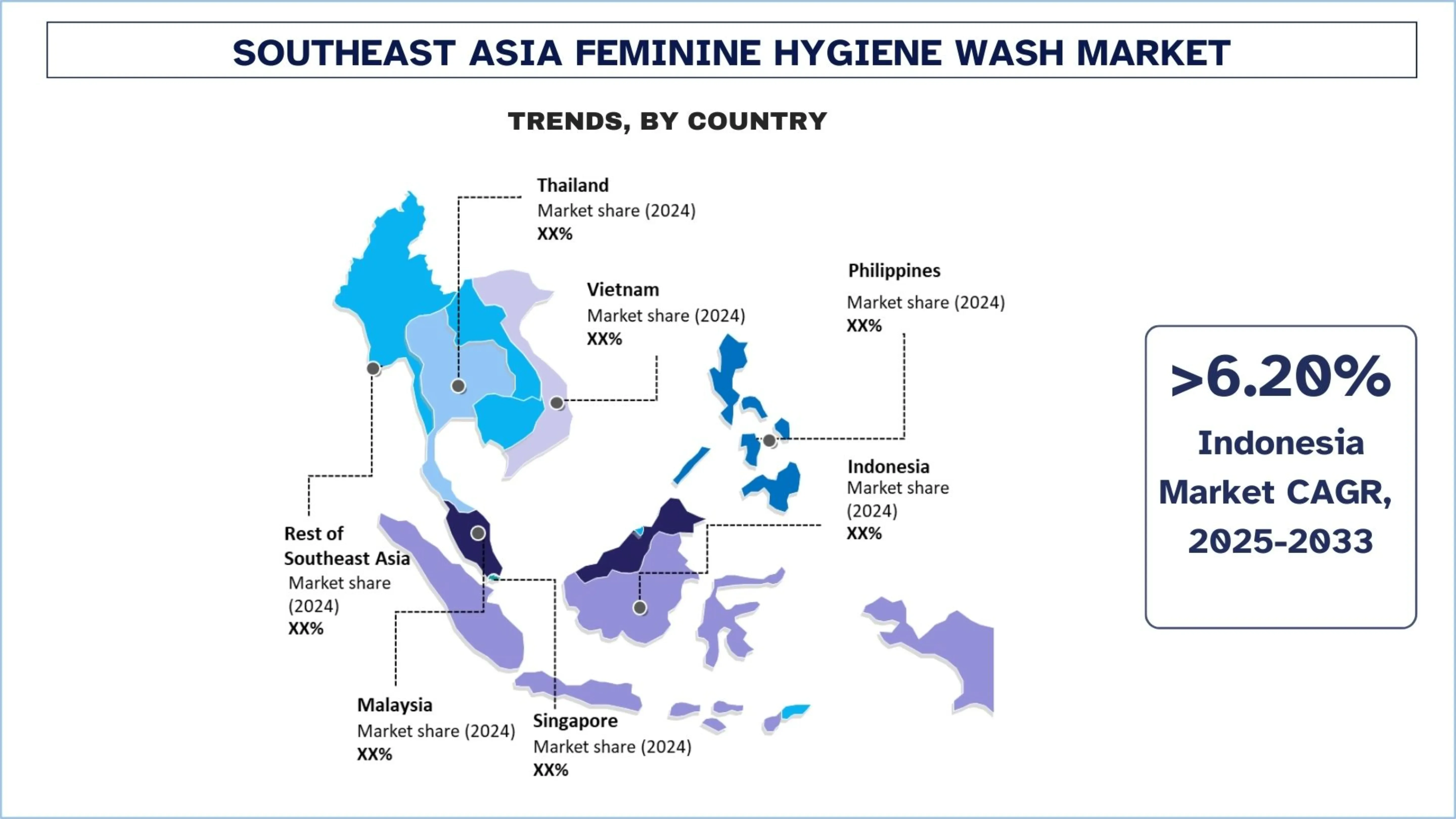 SOUTHEAST ASIA FEMININE HYGIENE WASH MARKET

TRENDS, BY COUNTRY

Thailand
Market share (2024)
XX%

Vietnam
Market share (2024)
XX%

Philippines
Market share (2024)
XX%

Indonesia
Market share (2024)
XX%

Rest of Southeast Asia
Market share (2024)
XX%

Malaysia
Market share (2024)
XX%

Singapore
Market share (2024)
XX%

>6.20%
Indonesia Market CAGR, 2025-2033